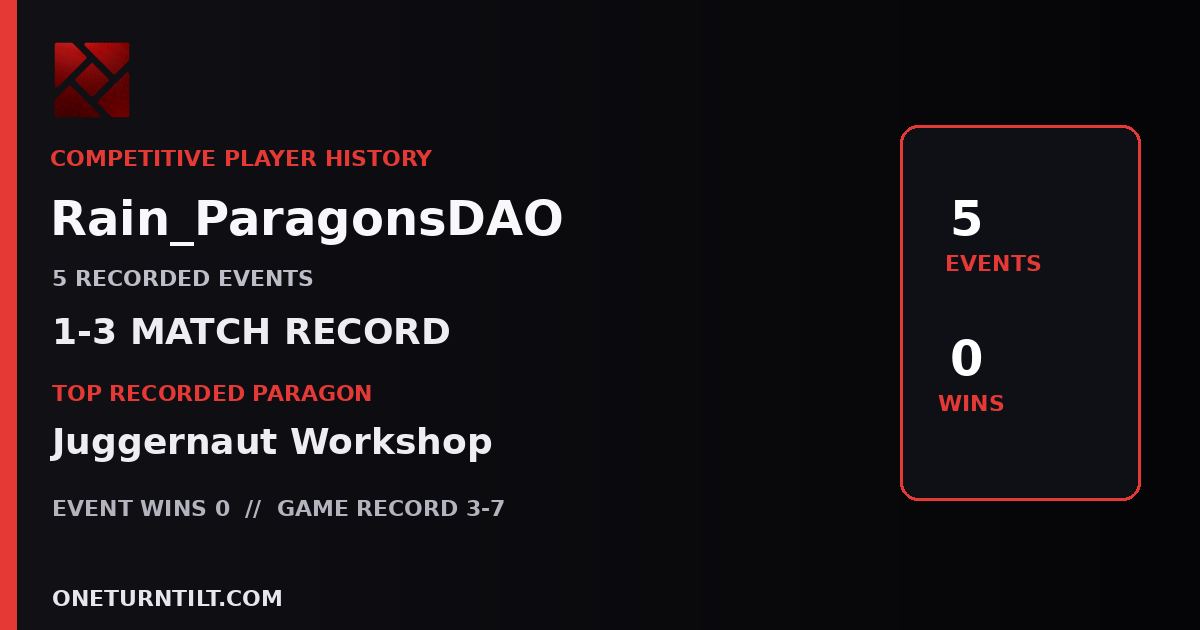 COMPETITIVE PLAYER HISTORY

Rain_ParagonsDAO

5 RECORDED EVENTS

1-3 MATCH RECORD

TOP RECORDED PARAGON

Juggernaut Workshop

EVENT WINS 0 // GAME RECORD 3-7

ONETURNTILT.COM

5
EVENTS

0
WINS